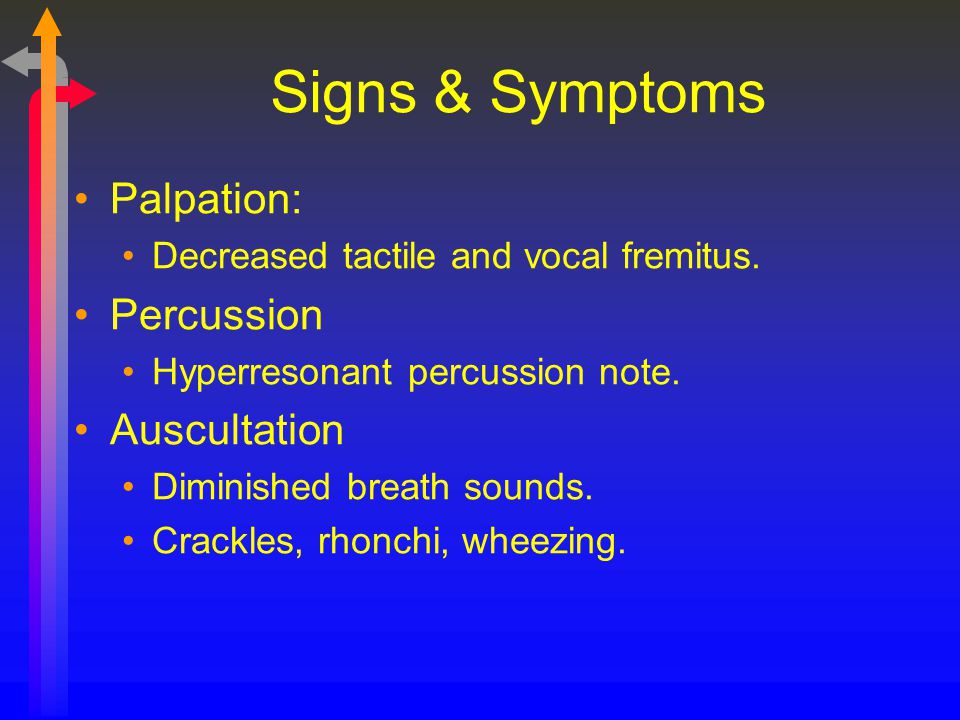 Signs & Symptoms

• Palpation:
  • Decreased tactile and vocal fremitus.
• Percussion
  • Hyperresonant percussion note.
• Auscultation
  • Diminished breath sounds.
  • Crackles, rhonchi, wheezing.